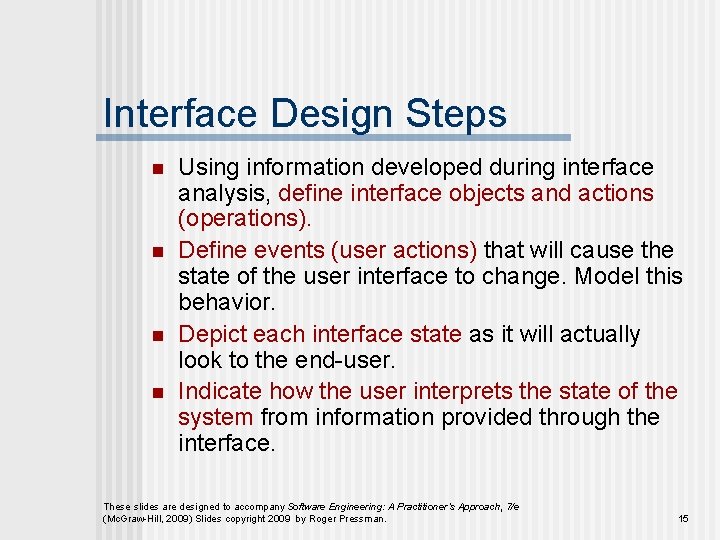 Interface Design Steps

- Using information developed during interface analysis, define interface objects and actions (operations).
- Define events (user actions) that will cause the state of the user interface to change. Model this behavior.
- Depict each interface state as it will actually look to the end-user.
- Indicate how the user interprets the state of the system from information provided through the interface.

These slides are designed to accompany Software Engineering: A Practitioner's Approach, 7/e (McGraw-Hill, 2009) Slides copyright 2009 by Roger Pressman.

15